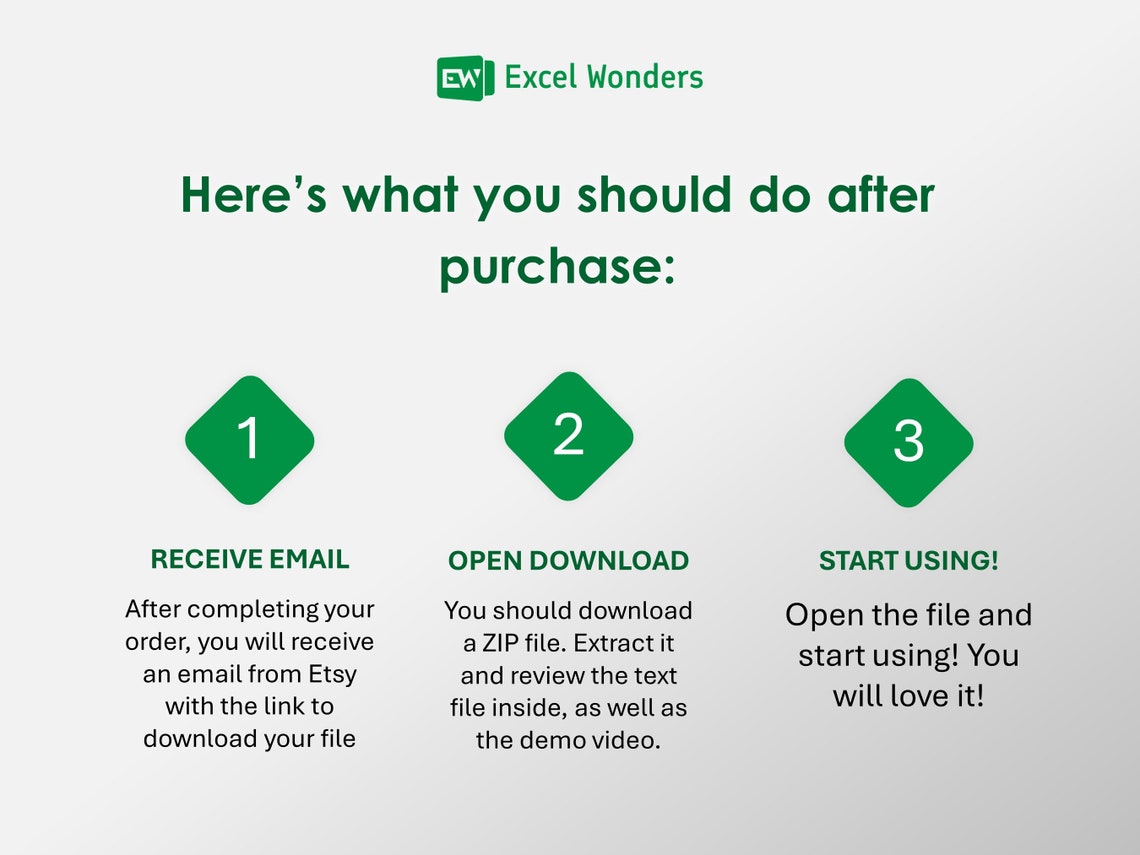 EW Excel Wonders

Here's what you should do after purchase:

1

RECEIVE EMAIL

After completing your order, you will receive an email from Etsy with the link to download your file

2

OPEN DOWNLOAD

You should download a ZIP file. Extract it and review the text file inside, as well as the demo video.

3

START USING!

Open the file and start using! You will love it!